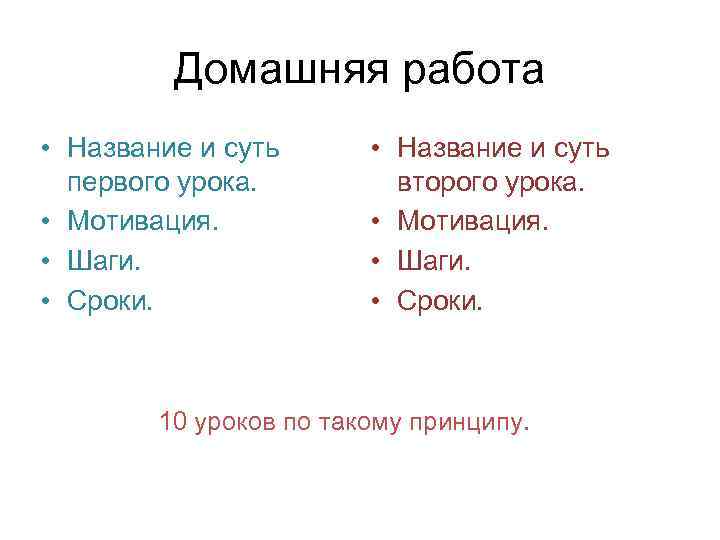 Домашняя работа

• Название и суть первого урока.
• Мотивация.
• Шаги.
• Сроки.

• Название и суть второго урока.
• Мотивация.
• Шаги.
• Сроки.

10 уроков по такому принципу.